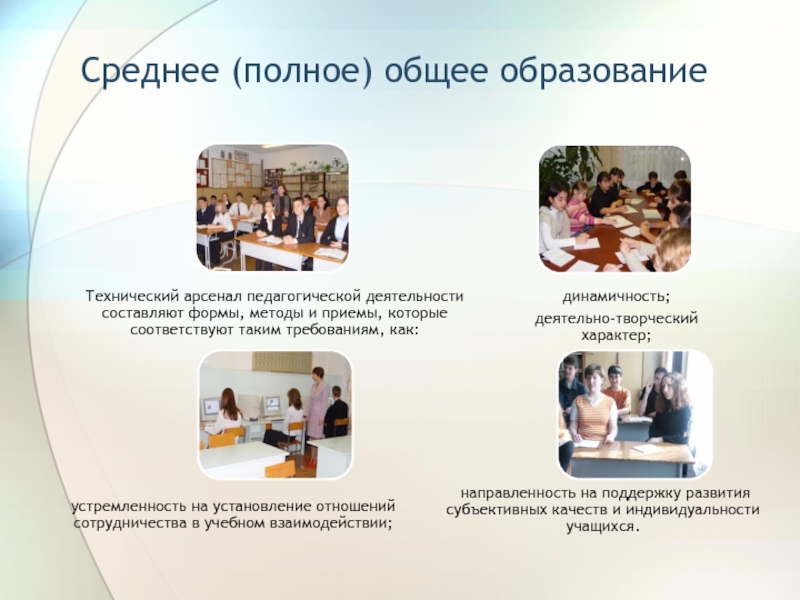 Среднее (полное) общее образование

Технический арсенал педагогической деятельности составляют формы, методы и приемы, которые соответствуют таким требованиям, как:

динамичность;
деятельно-творческий характер;

устремленность на установление отношений сотрудничества в учебном взаимодействии;

направленность на поддержку развития субъективных качеств и индивидуальности учащихся.